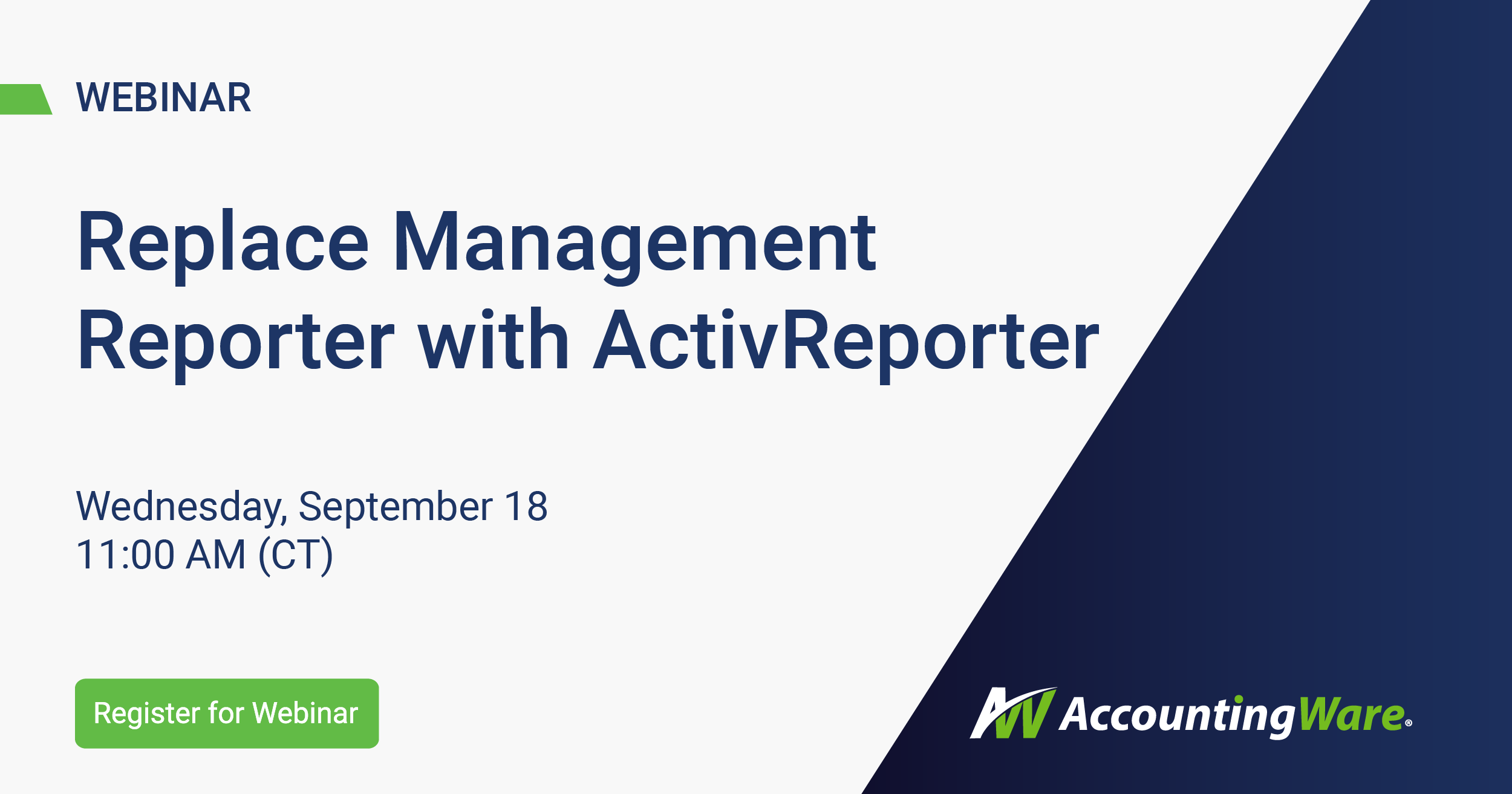 WEBINAR

Replace Management Reporter with ActivReporter

Wednesday, September 18
11:00 AM (CT)

Register for Webinar

AccountingWare®